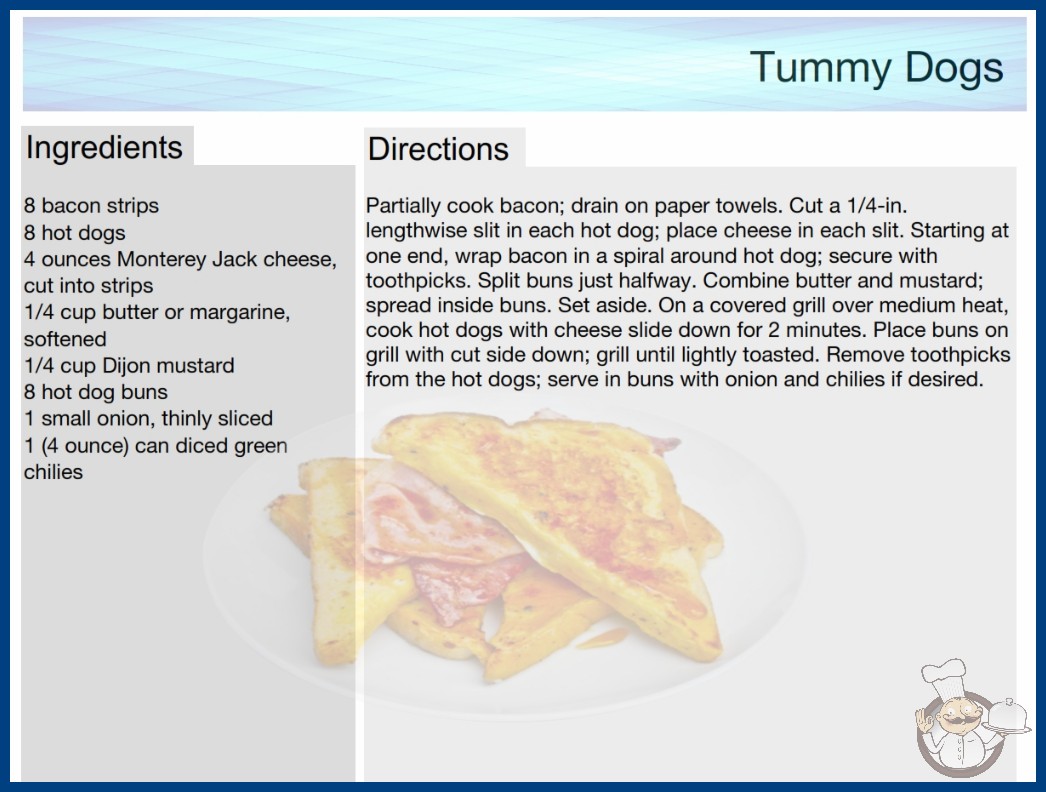 Tummy Dogs

Ingredients

8 bacon strips
8 hot dogs
4 ounces Monterey Jack cheese, cut into strips
1/4 cup butter or margarine, softened
1/4 cup Dijon mustard
8 hot dog buns
1 small onion, thinly sliced
1 (4 ounce) can diced green chilies

Directions

Partially cook bacon; drain on paper towels. Cut a 1/4-in. lengthwise slit in each hot dog; place cheese in each slit. Starting at one end, wrap bacon in a spiral around hot dog; secure with toothpicks. Split buns just halfway. Combine butter and mustard; spread inside buns. Set aside. On a covered grill over medium heat, cook hot dogs with cheese slide down for 2 minutes. Place buns on grill with cut side down; grill until lightly toasted. Remove toothpicks from the hot dogs; serve in buns with onion and chilies if desired.